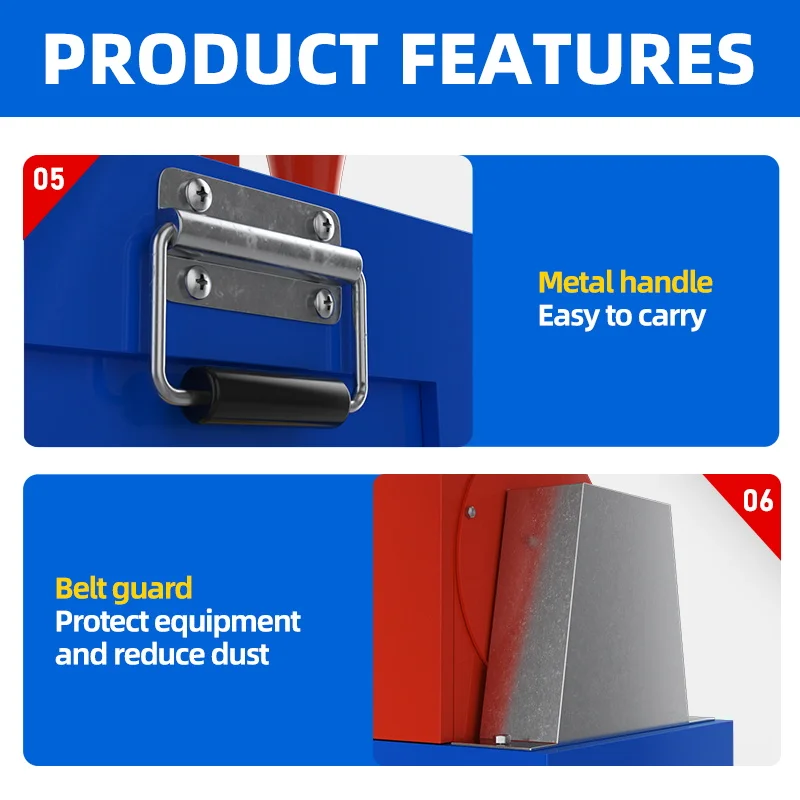 PRODUCT FEATURES

05

Metal handle
Easy to carry

06

Belt guard
Protect equipment and reduce dust